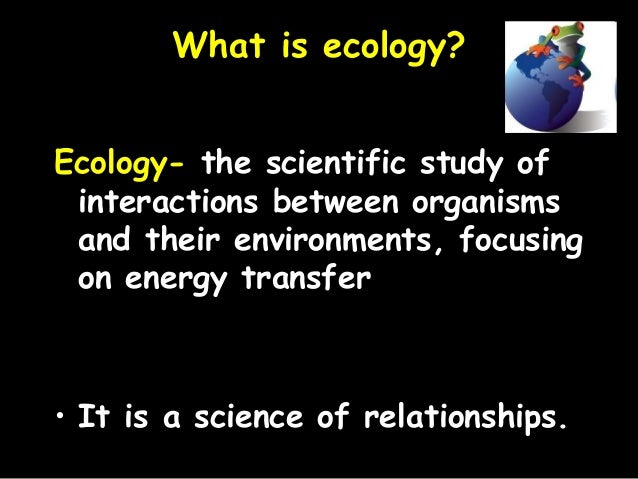 What is ecology?

Ecology- the scientific study of interactions between organisms and their environments, focusing on energy transfer

• It is a science of relationships.